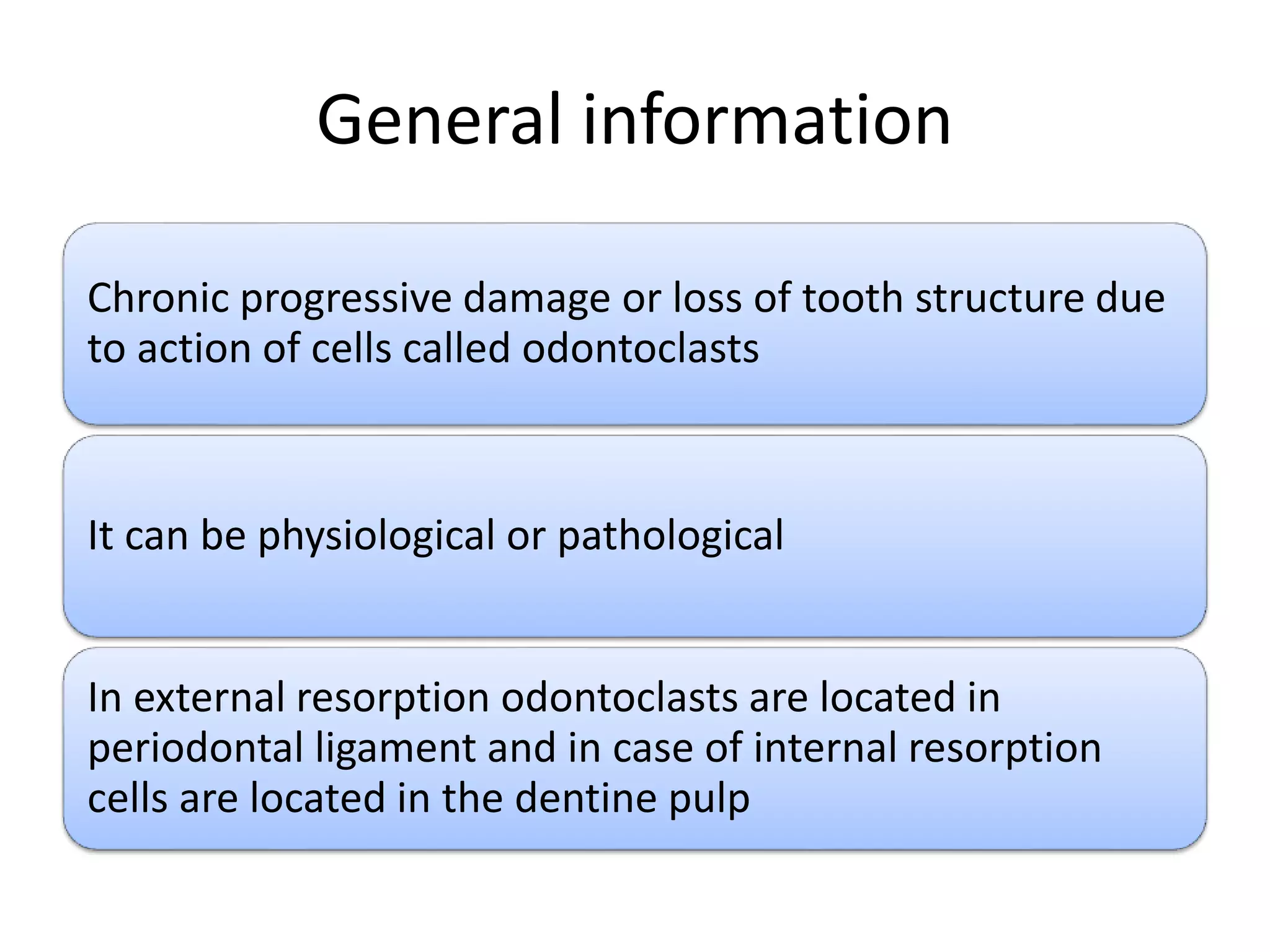 General information

Chronic progressive damage or loss of tooth structure due to action of cells called odontoclasts

It can be physiological or pathological

In external resorption odontoclasts are located in periodontal ligament and in case of internal resorption cells are located in the dentine pulp